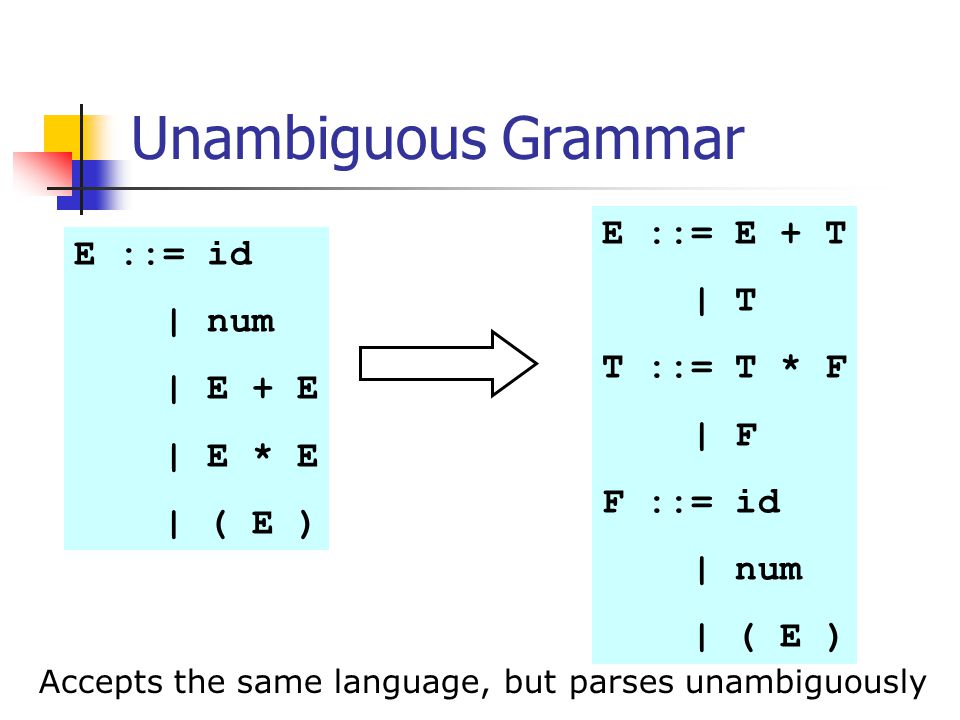 Unambiguous Grammar

E ::= id
| num
| E + E
| E * E
| ( E )

E ::= E + T
| T
T ::= T * F
| F
F ::= id
| num
| ( E )

Accepts the same language, but parses unambiguously